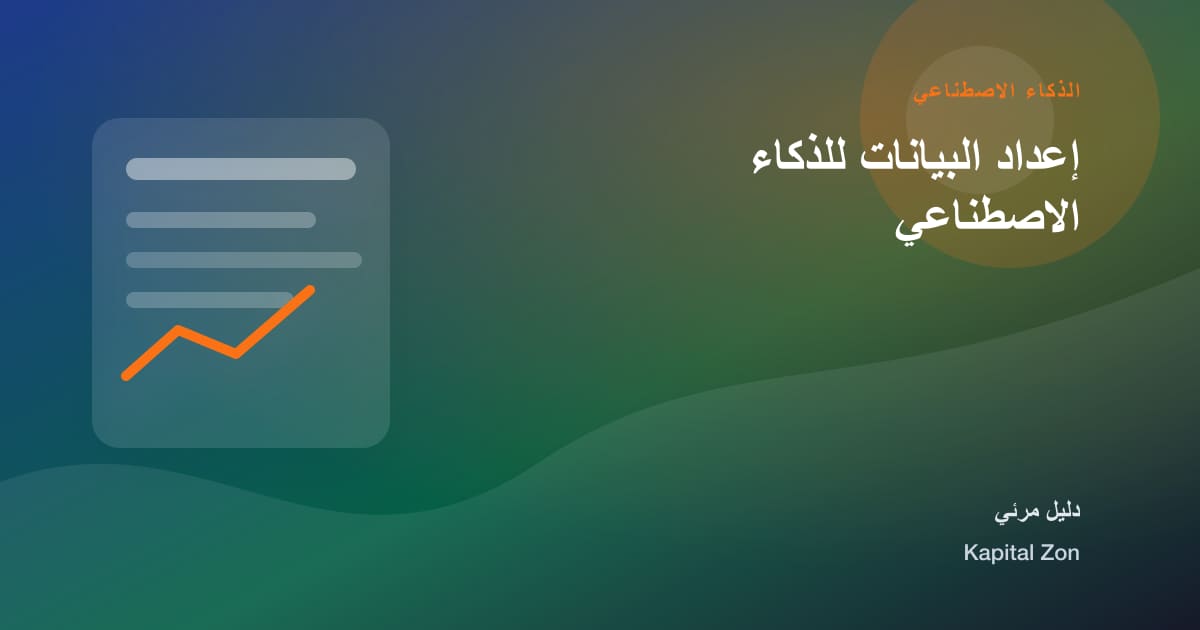 الذكاء الاصطناعي

إعداد البيانات للذكاء الاصطناعي

دليل مرئي

Kapital Zon